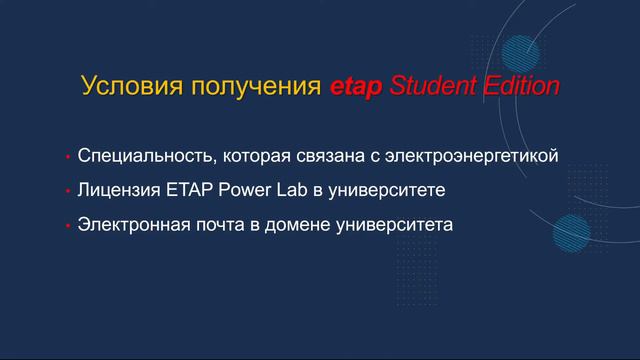 Условия получения etap Student Edition

• Специальность, которая связана с электроэнергетикой
• Лицензия ETAP Power Lab в университете
• Электронная почта в домене университета